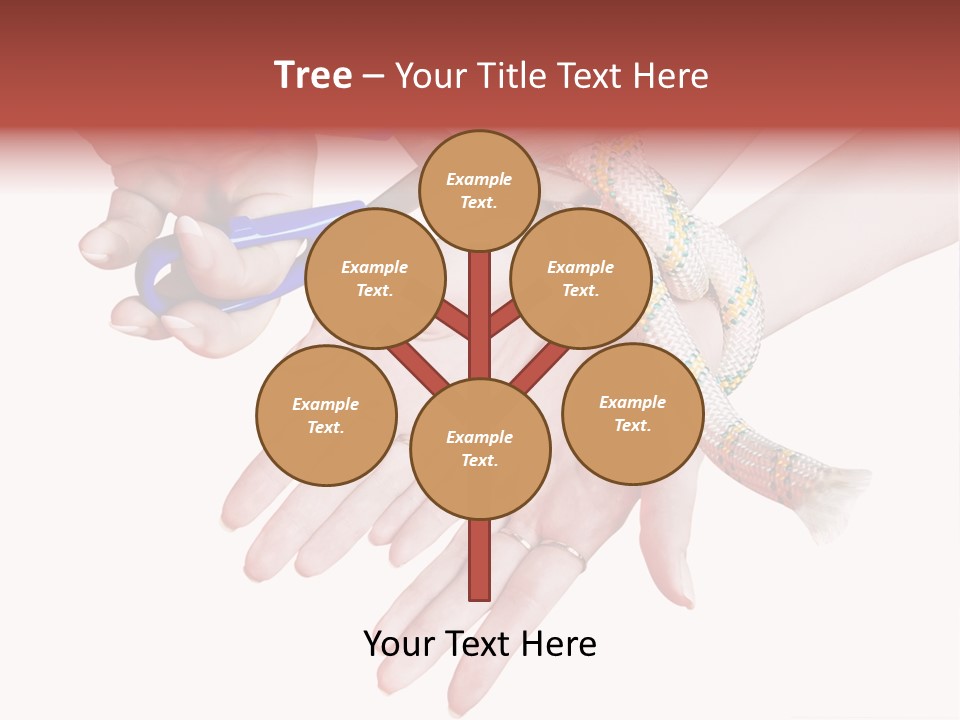 Tree – Your Title Text Here

Example Text.

Example Text.

Example Text.

Example Text.

Example Text.

Example Text.

Your Text Here